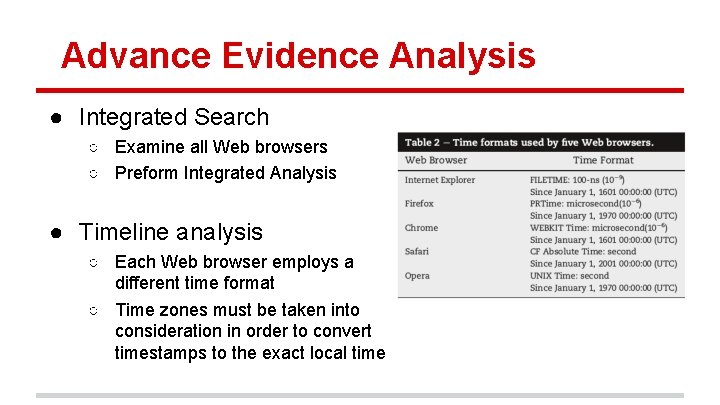 Advance Evidence Analysis

● Integrated Search
  ○ Examine all Web browsers
  ○ Preform Integrated Analysis

● Timeline analysis
  ○ Each Web browser employs a different time format
  ○ Time zones must be taken into consideration in order to convert timestamps to the exact local time

Table 2 – Time formats used by five Web browsers.

| Web Browser | Time Format |
|---|---|
| Internet Explorer | FILETIME: 100-ns ($10^{-9}$) Since January 1, 1601 00:00:00 (UTC) |
| Firefox | PRTime: microsecond($10^{-6}$) Since January 1, 1970 00:00:00 (UTC) |
| Chrome | WEBKIT Time: microsecond($10^{-6}$) Since January 1, 1601 00:00:00 (UTC) |
| Safari | CF Absolute Time: second Since January 1, 2001 00:00:00 (UTC) |
| Opera | UNIX Time: second Since January 1, 1970 00:00:00 (UTC) |